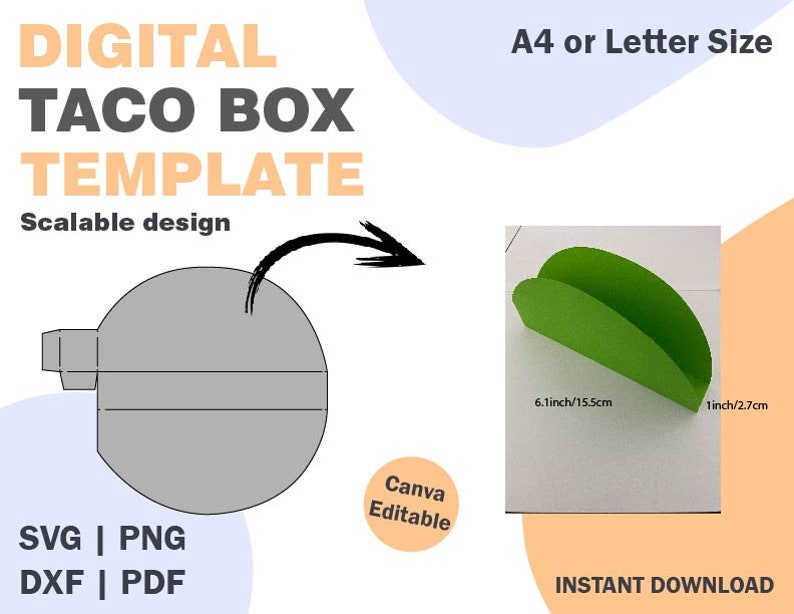 DIGITAL
TACO BOX
TEMPLATE

Scalable design

A4 or Letter Size

6.1inch/15.5cm

1inch/2.7cm

Canva Editable

SVG | PNG
DXF | PDF

INSTANT DOWNLOAD